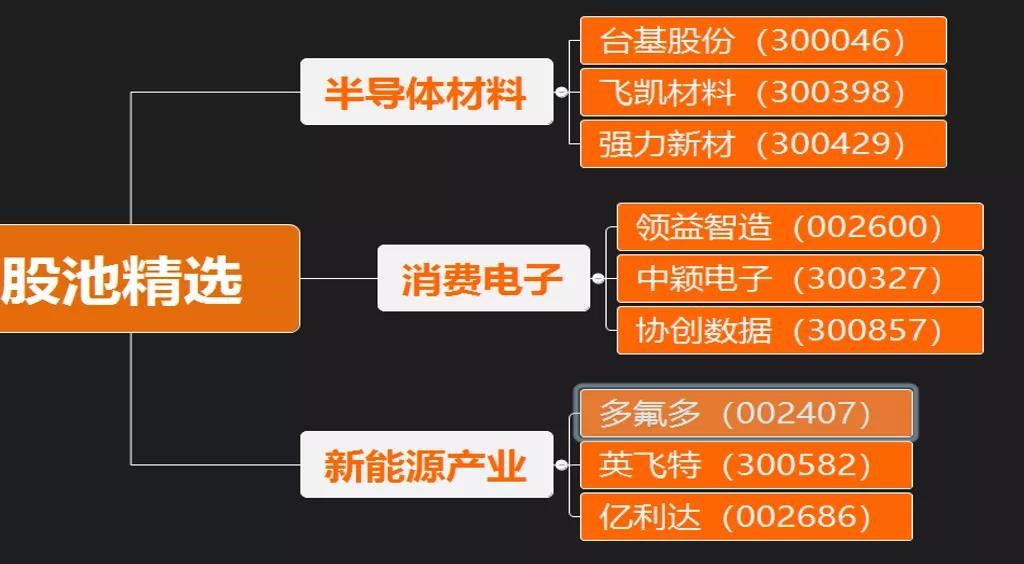 股池精选

半导体材料

台基股份（300046）

飞凯材料（300398）

强力新材（300429）

消费电子

领益智造（002600）

中颖电子（300327）

协创数据（300857）

新能源产业

多氟多（002407）

英飞特（300582）

亿利达（002686）